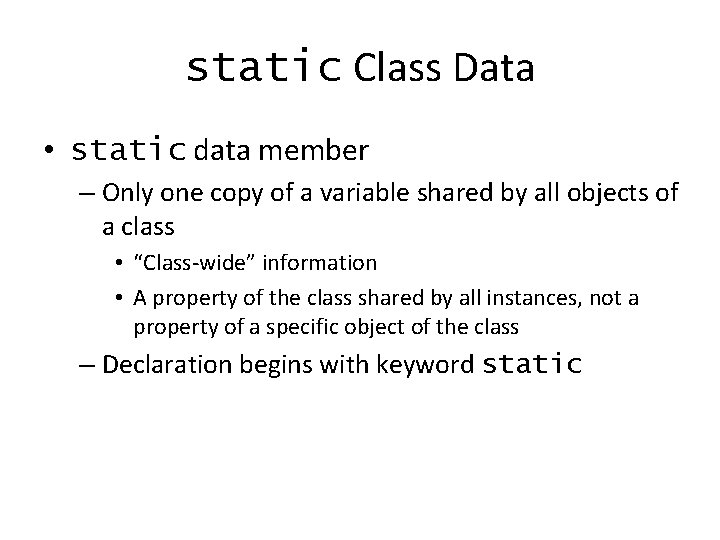 static Class Data

• static data member

– Only one copy of a variable shared by all objects of a class

• “Class-wide” information

• A property of the class shared by all instances, not a property of a specific object of the class

– Declaration begins with keyword static